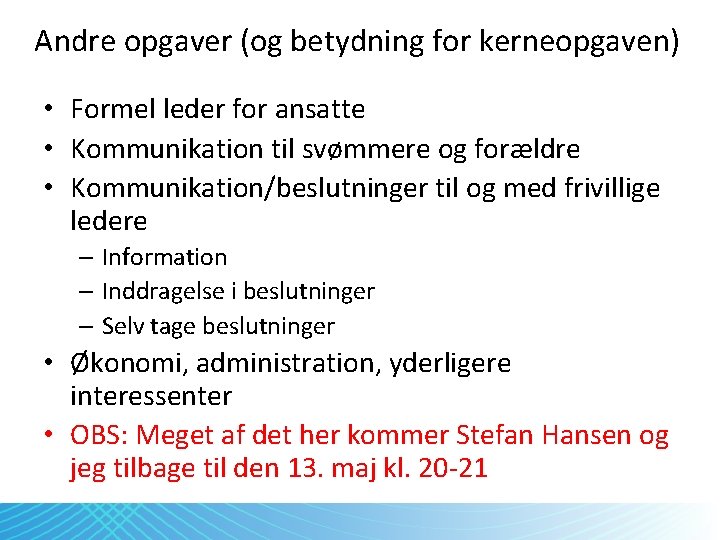 Andre opgaver (og betydning for kerneopgaven)

• Formel leder for ansatte
• Kommunikation til svømmere og forældre
• Kommunikation/beslutninger til og med frivillige ledere
  – Information
  – Inddragelse i beslutninger
  – Selv tage beslutninger
• Økonomi, administration, yderligere interessenter
• OBS: Meget af det her kommer Stefan Hansen og jeg tilbage til den 13. maj kl. 20-21